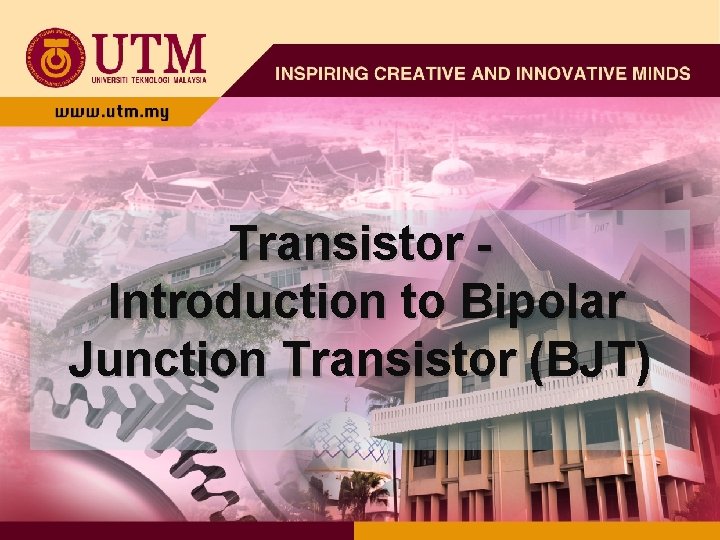 UTM
UNIVERSITI TEKNOLOGI MALAYSIA

INSPIRING CREATIVE AND INNOVATIVE MINDS

www.utm.my

Transistor - Introduction to Bipolar Junction Transistor (BJT)